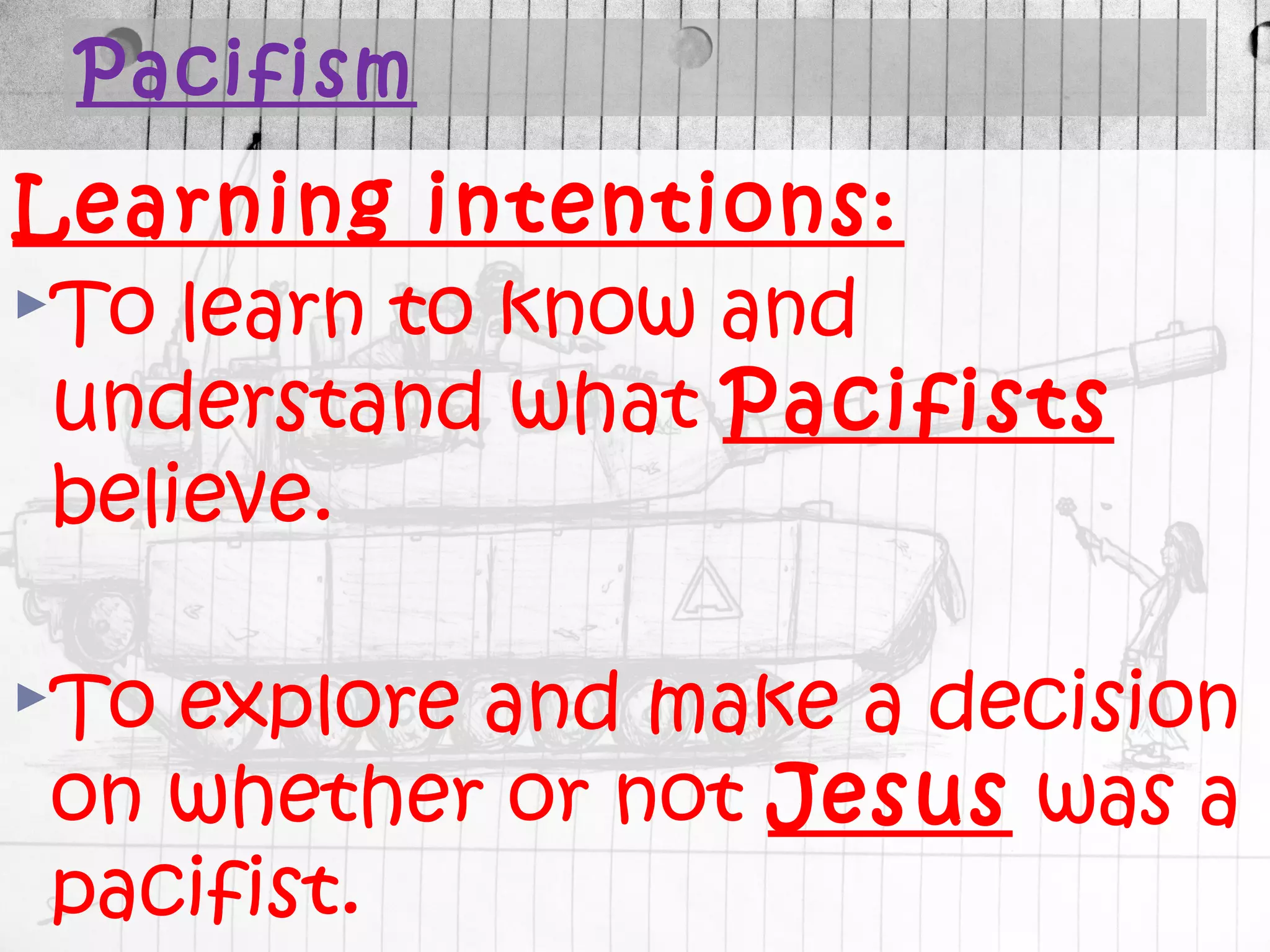 Pacifism

Learning intentions:

To learn to know and understand what Pacifists believe.

To explore and make a decision on whether or not Jesus was a pacifist.